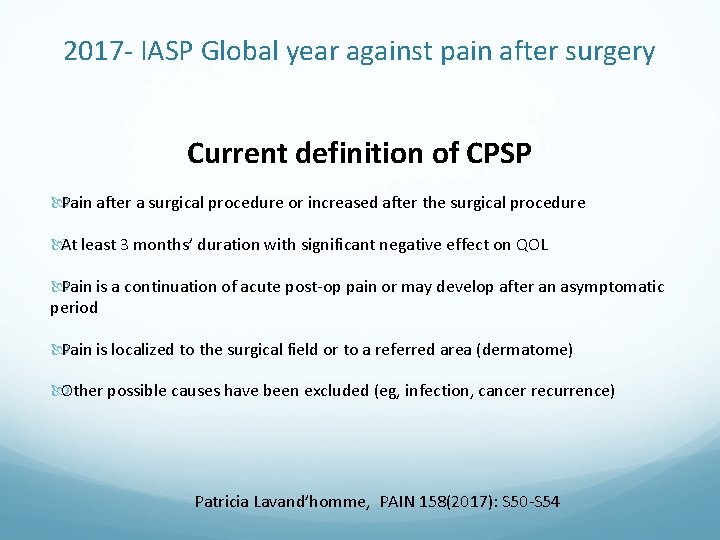 2017- IASP Global year against pain after surgery

Current definition of CPSP

Pain after a surgical procedure or increased after the surgical procedure

At least 3 months' duration with significant negative effect on QOL

Pain is a continuation of acute post-op pain or may develop after an asymptomatic period

Pain is localized to the surgical field or to a referred area (dermatome)

Other possible causes have been excluded (eg, infection, cancer recurrence)

Patricia Lavand'homme, PAIN 158(2017): S50-S54